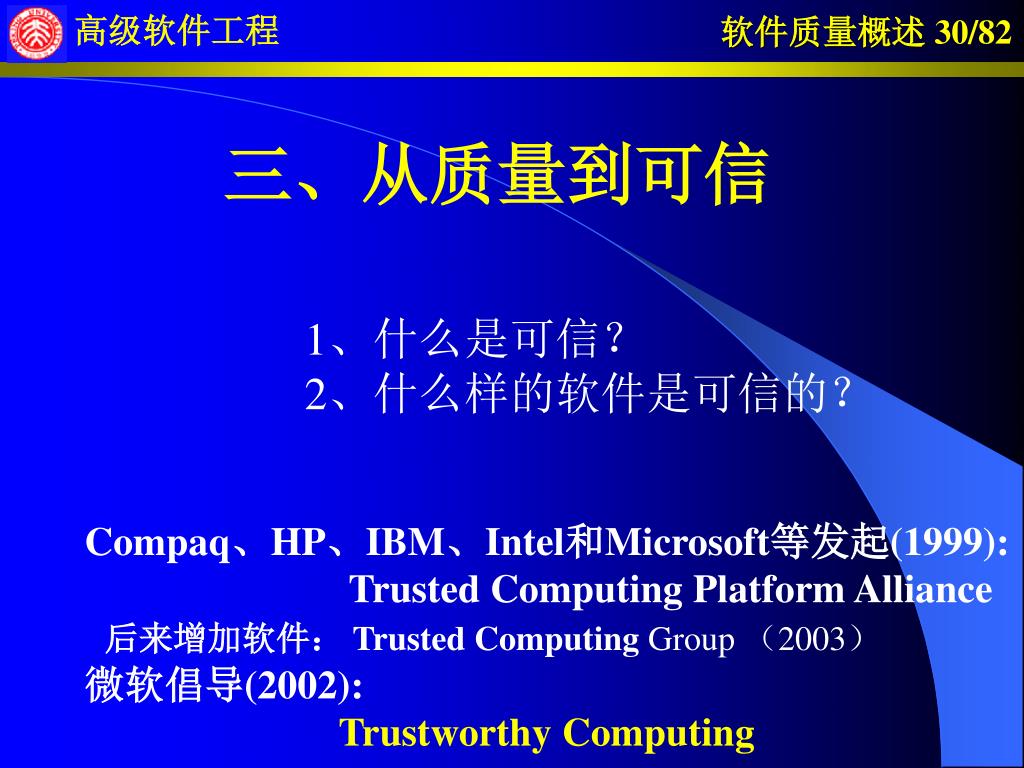 高级软件工程

软件质量概述 30/82

三、从质量到可信

1、什么是可信？
2、什么样的软件是可信的？

Compaq、HP、IBM、Intel和Microsoft等发起(1999):
Trusted Computing Platform Alliance
后来增加软件： Trusted Computing Group （2003）
微软倡导(2002):
Trustworthy Computing